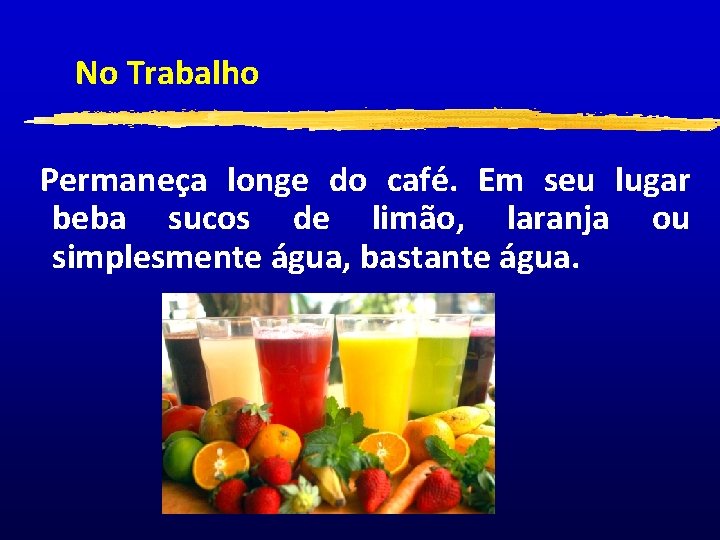 No Trabalho

Permaneça longe do café. Em seu lugar beba sucos de limão, laranja ou simplesmente água, bastante água.